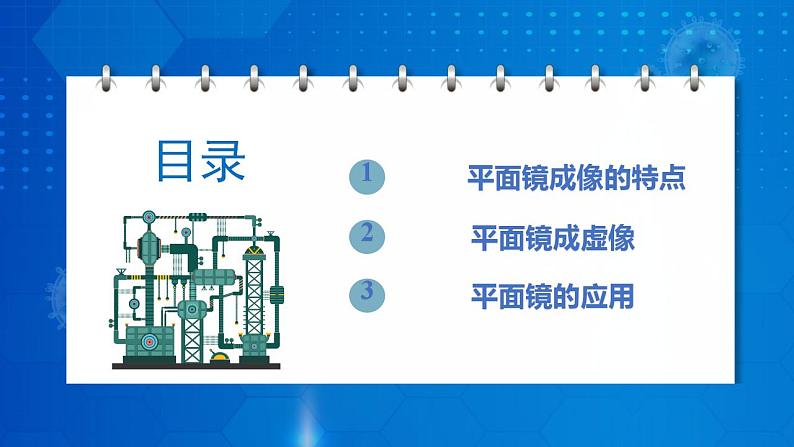 目录

1 平面镜成像的特点

2 平面镜成虚像

3 平面镜的应用